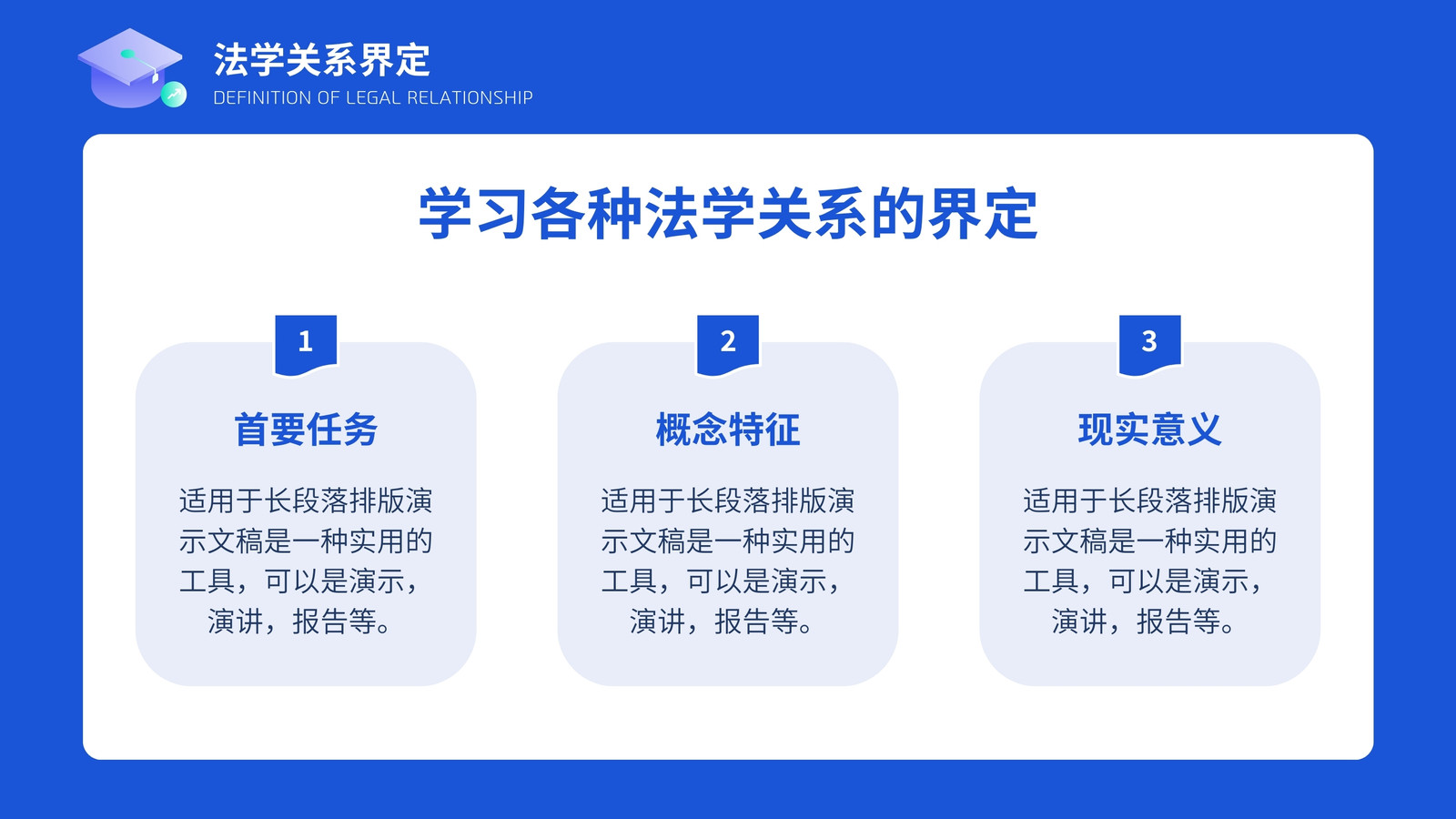 法学关系界定
DEFINITION OF LEGAL RELATIONSHIP

学习各种法学关系的界定

1
首要任务
适用于长段落排版演示文稿是一种实用的工具，可以是演示，演讲，报告等。

2
概念特征
适用于长段落排版演示文稿是一种实用的工具，可以是演示，演讲，报告等。

3
现实意义
适用于长段落排版演示文稿是一种实用的工具，可以是演示，演讲，报告等。